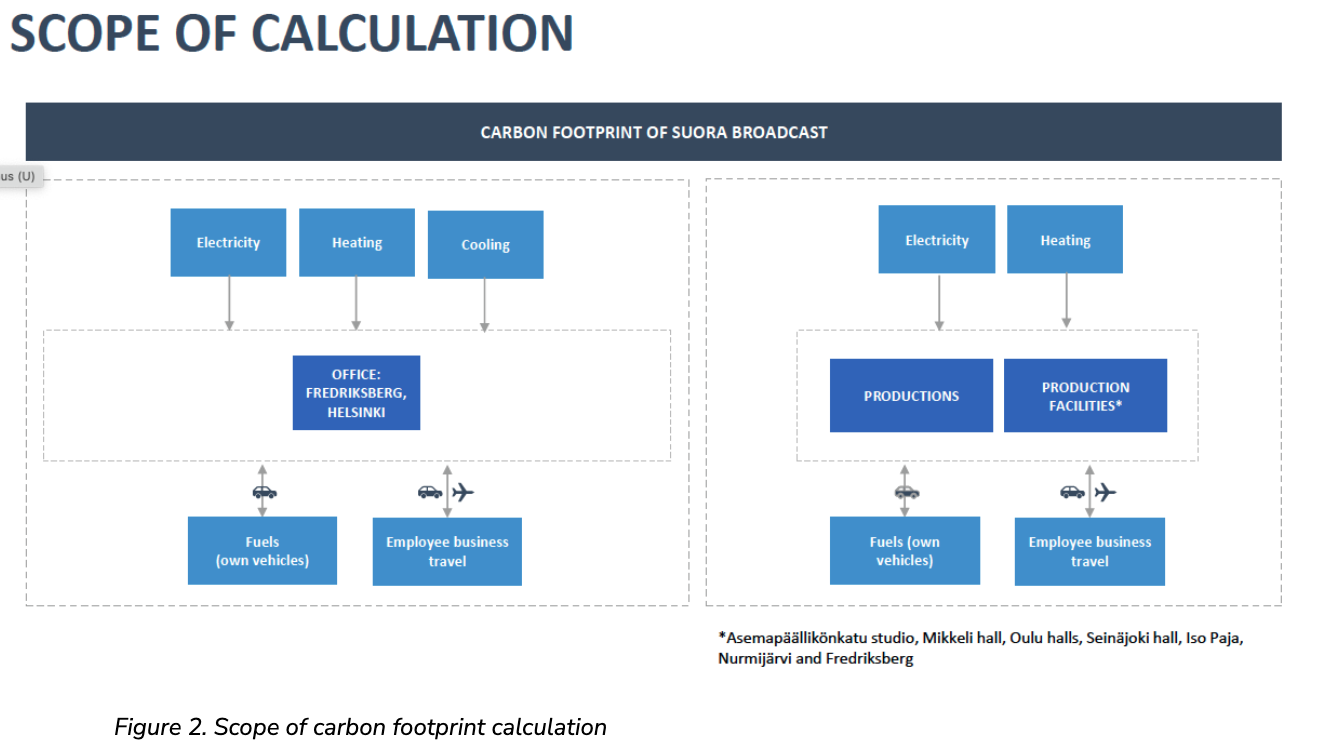 SCOPE OF CALCULATION

CARBON FOOTPRINT OF SUORA BROADCAST

us (U)

Electricity

Heating

Cooling

OFFICE: FREDRIKSBERG, HELSINKI

Fuels (own vehicles)

Employee business travel

Electricity

Heating

PRODUCTIONS

PRODUCTION FACILITIES*

Fuels (own vehicles)

Employee business travel

*Asemapäällikönkatu studio, Mikkeli hall, Oulu halls, Seinäjoki hall, Iso Paja, Nurmijärvi and Fredriksberg

Figure 2. Scope of carbon footprint calculation